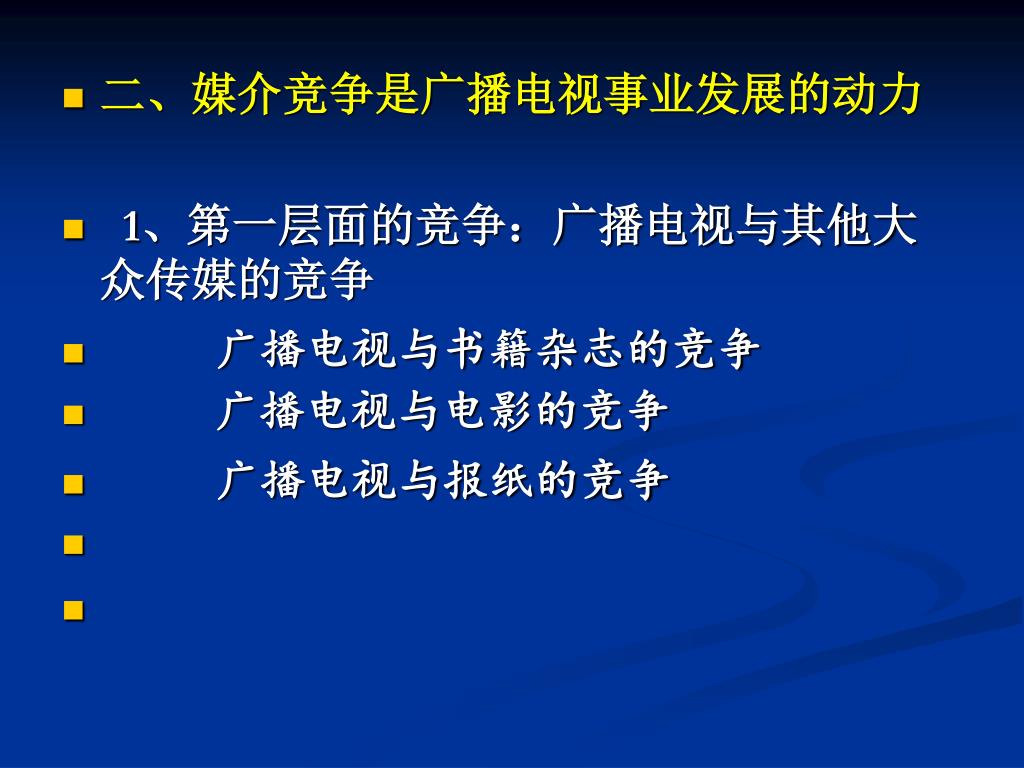 二、媒介竞争是广播电视事业发展的动力

1、第一层面的竞争：广播电视与其他大众传媒的竞争

广播电视与书籍杂志的竞争

广播电视与电影的竞争

广播电视与报纸的竞争